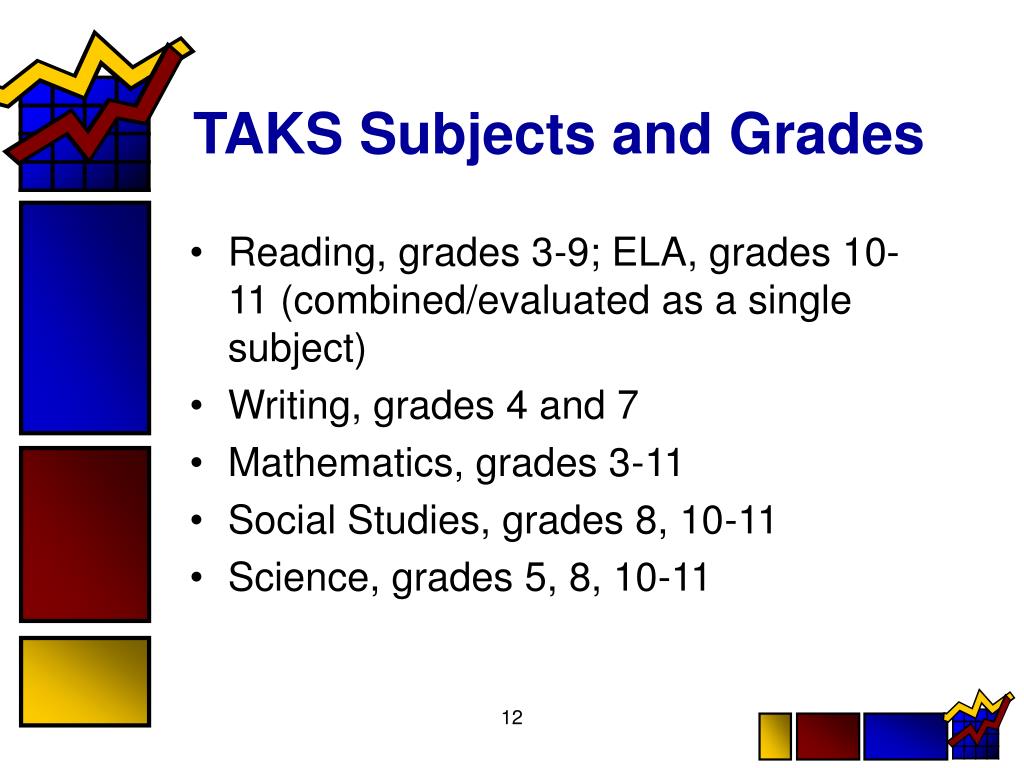 TAKS Subjects and Grades

• Reading, grades 3-9; ELA, grades 10-11 (combined/evaluated as a single subject)
• Writing, grades 4 and 7
• Mathematics, grades 3-11
• Social Studies, grades 8, 10-11
• Science, grades 5, 8, 10-11

12